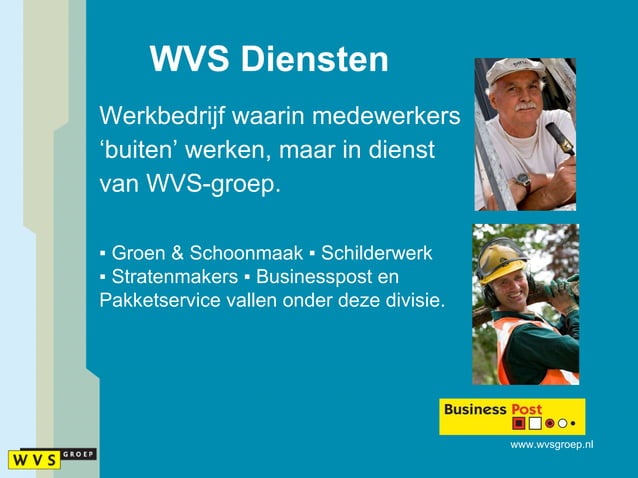 WVS Diensten

Werkbedrijf waarin medewerkers ‘buiten’ werken, maar in dienst van WVS-groep.

▪ Groen & Schoonmaak ▪ Schilderwerk ▪ Stratenmakers ▪ Businesspost en Pakketservice vallen onder deze divisie.

Business Post

www.wvsgroep.nl

WVS GROEP